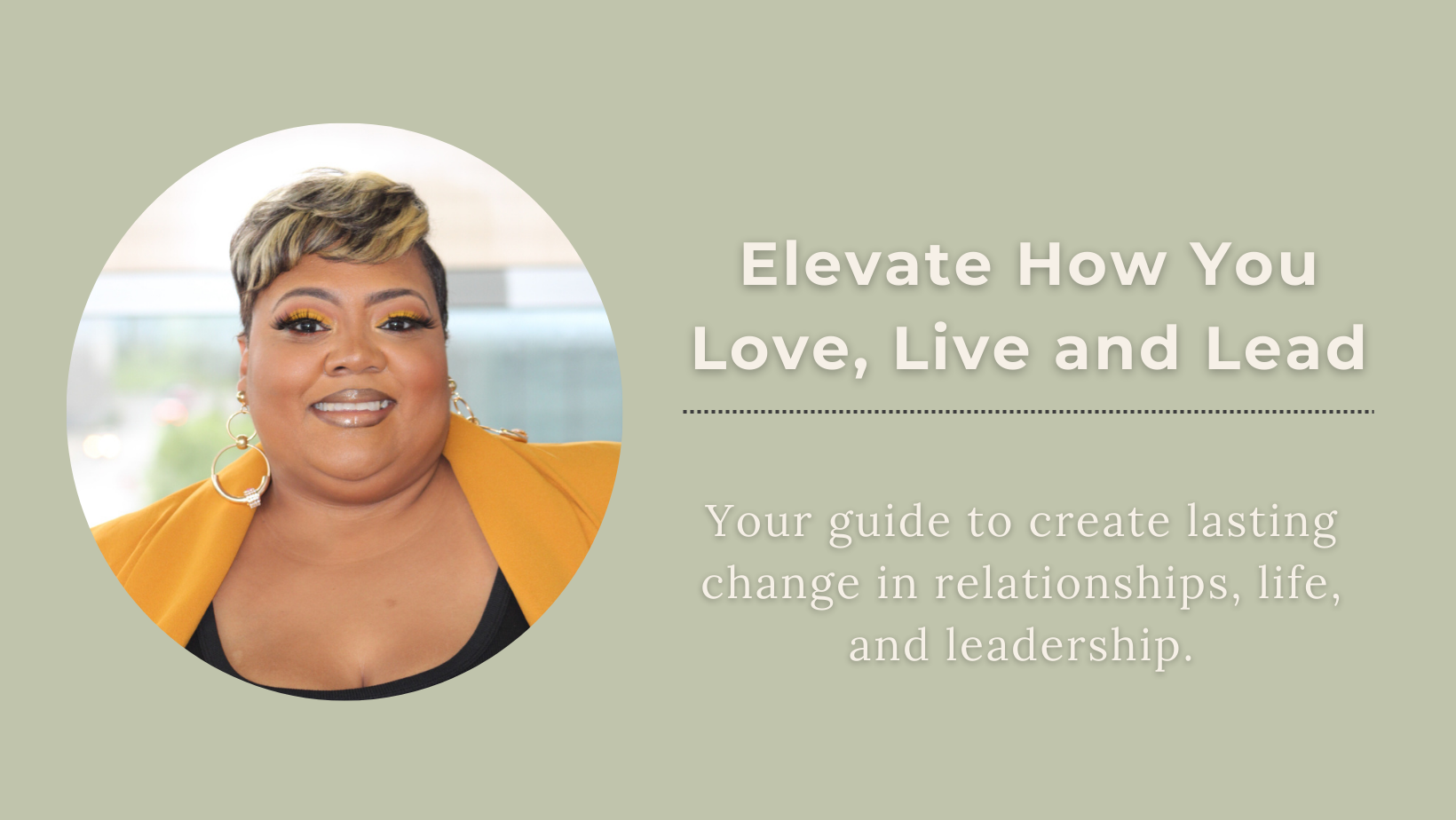 Elevate How You Love, Live and Lead

Your guide to create lasting change in relationships, life, and leadership.